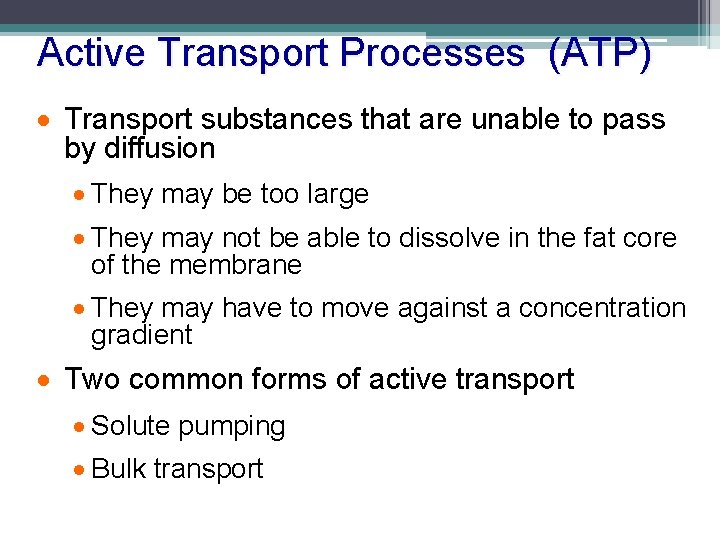 Active Transport Processes (ATP)

• Transport substances that are unable to pass by diffusion
  • They may be too large
  • They may not be able to dissolve in the fat core of the membrane
  • They may have to move against a concentration gradient
• Two common forms of active transport
  • Solute pumping
  • Bulk transport